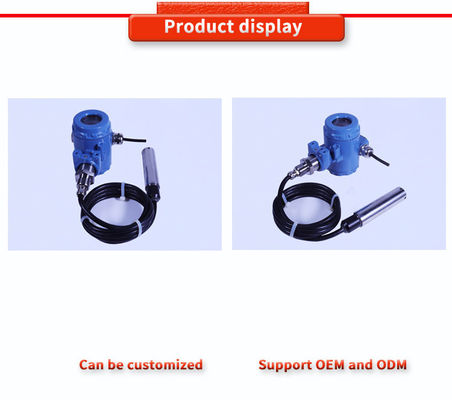 Product display

Can be customized

Support OEM and ODM